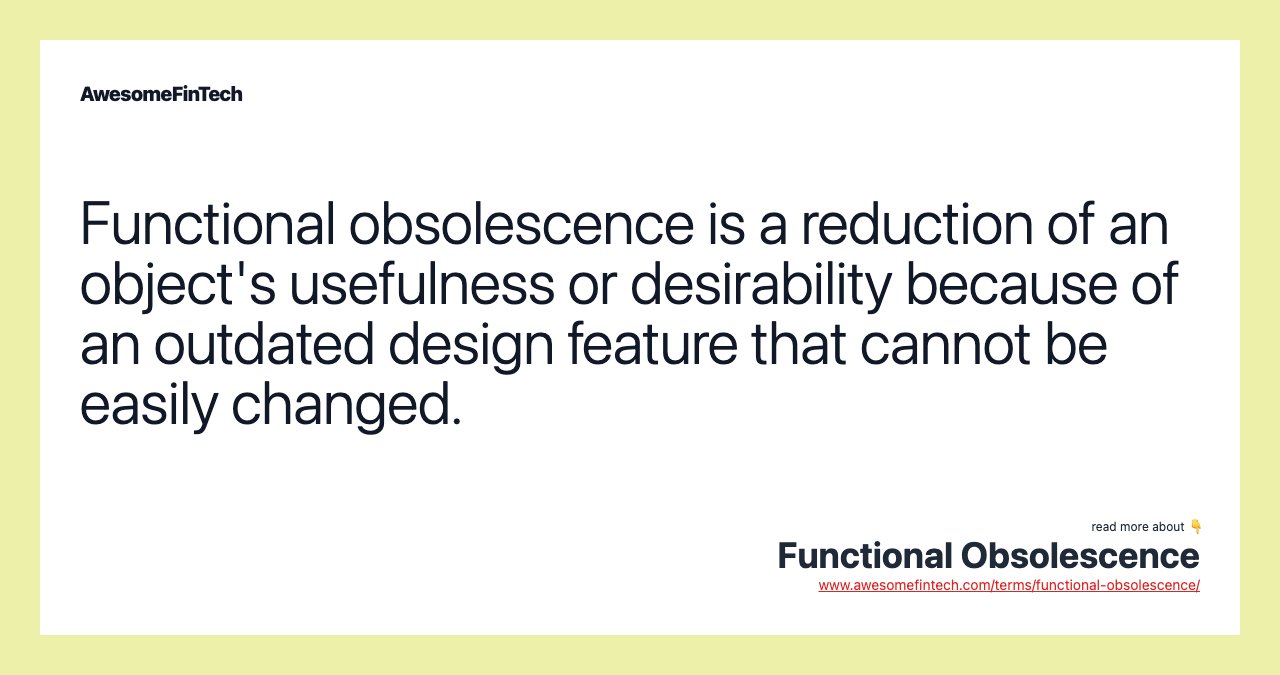 AwesomeFinTech

Functional obsolescence is a reduction of an object's usefulness or desirability because of an outdated design feature that cannot be easily changed.

read more about 👇
Functional Obsolescence
www.awesomefintech.com/terms/functional-obsolescence/